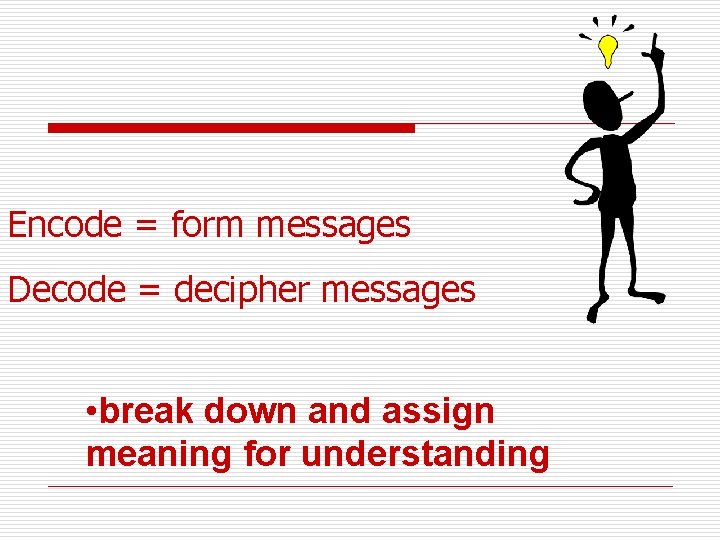 Encode = form messages

Decode = decipher messages

•break down and assign meaning for understanding